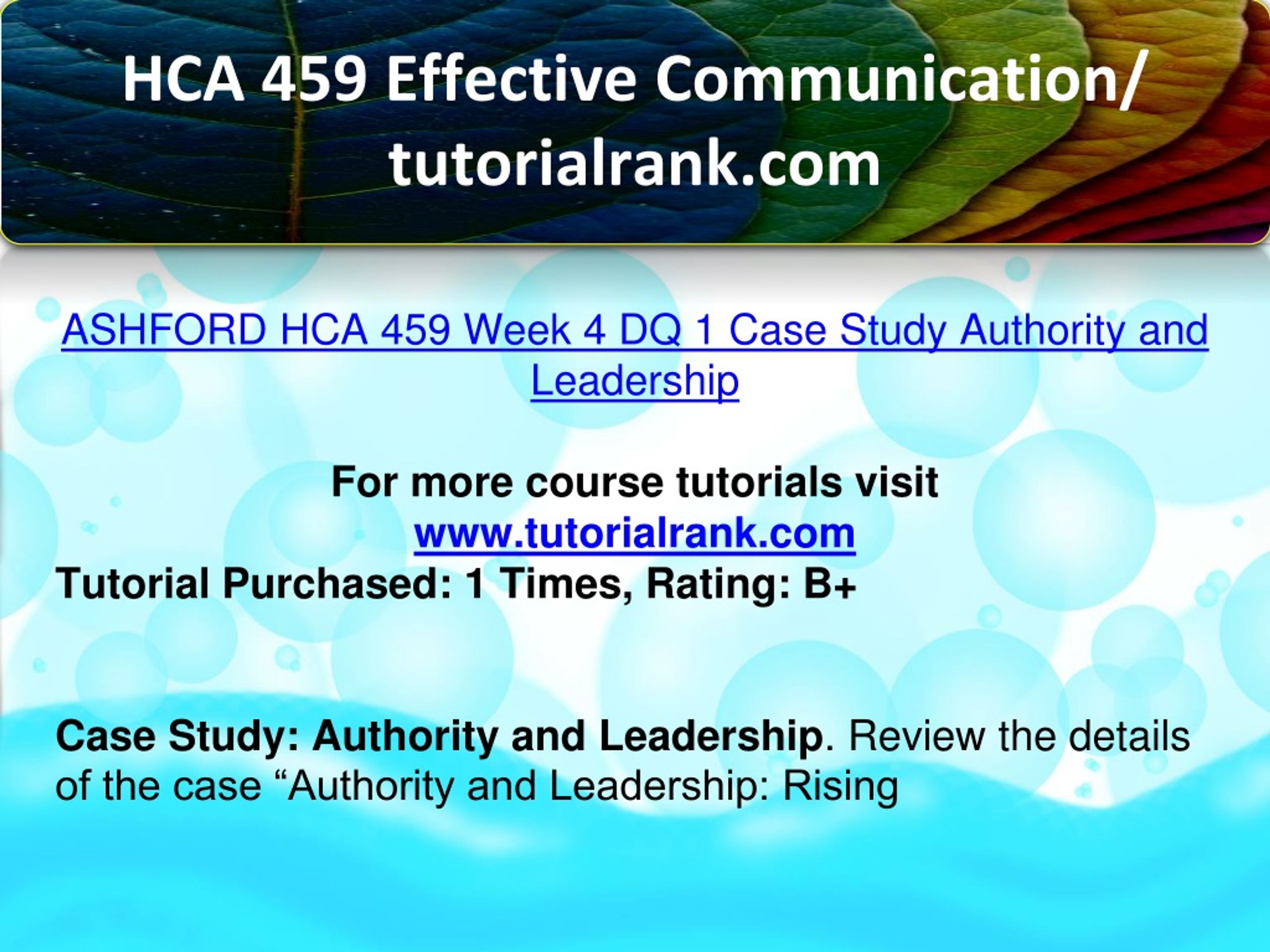 HCA 459 Effective Communication/ tutorialrank.com

ASHFORD HCA 459 Week 4 DQ 1 Case Study Authority and Leadership

For more course tutorials visit
www.tutorialrank.com
Tutorial Purchased: 1 Times, Rating: B+

Case Study: Authority and Leadership. Review the details of the case “Authority and Leadership: Rising